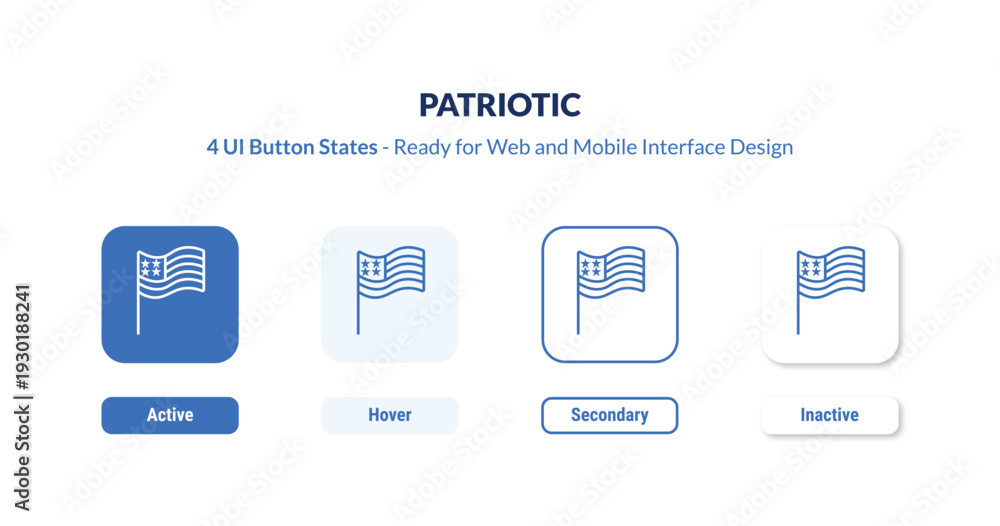 PATRIOTIC

4 UI Button States - Ready for Web and Mobile Interface Design

Active

Hover

Secondary

Inactive

Adobe Stock | #1930188241